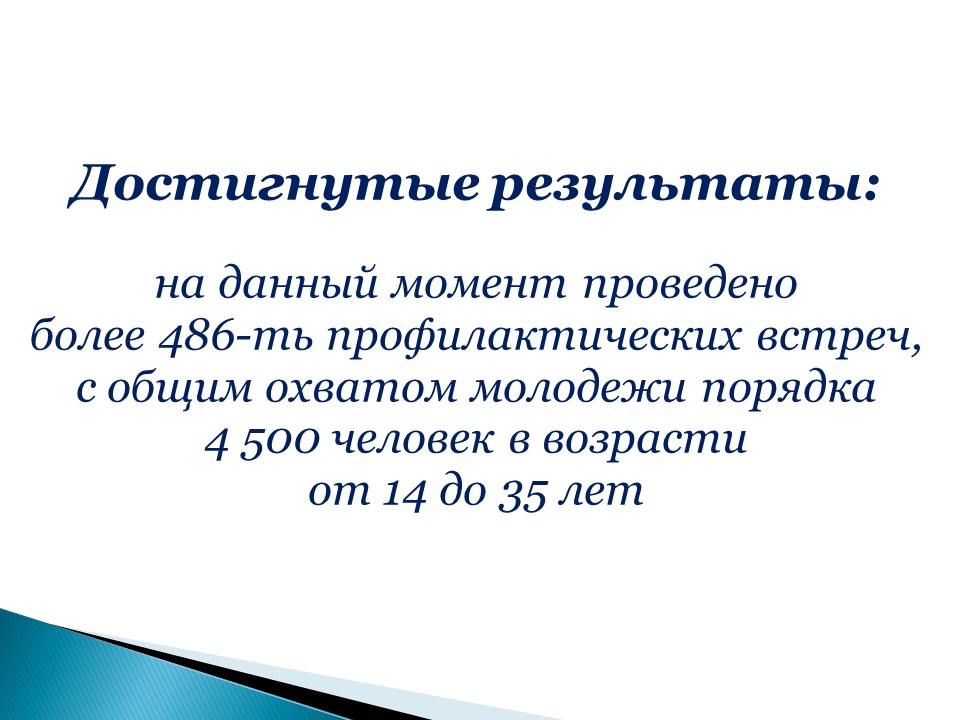 Достигнутые результаты:

на данный момент проведено более 486-ть профилактических встреч, с общим охватом молодежи порядка 4 500 человек в возрасти от 14 до 35 лет